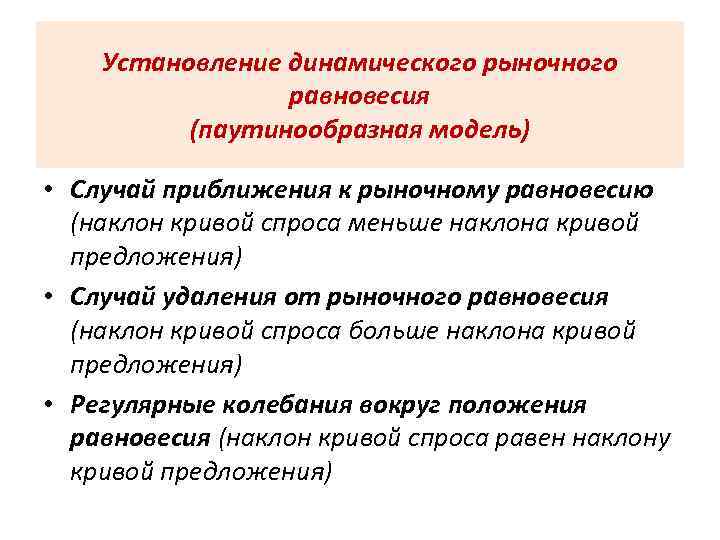 Установление динамического рыночного равновесия
(паутинообразная модель)

• Случай приближения к рыночному равновесию (наклон кривой спроса меньше наклона кривой предложения)
• Случай удаления от рыночного равновесия (наклон кривой спроса больше наклона кривой предложения)
• Регулярные колебания вокруг положения равновесия (наклон кривой спроса равен наклону кривой предложения)